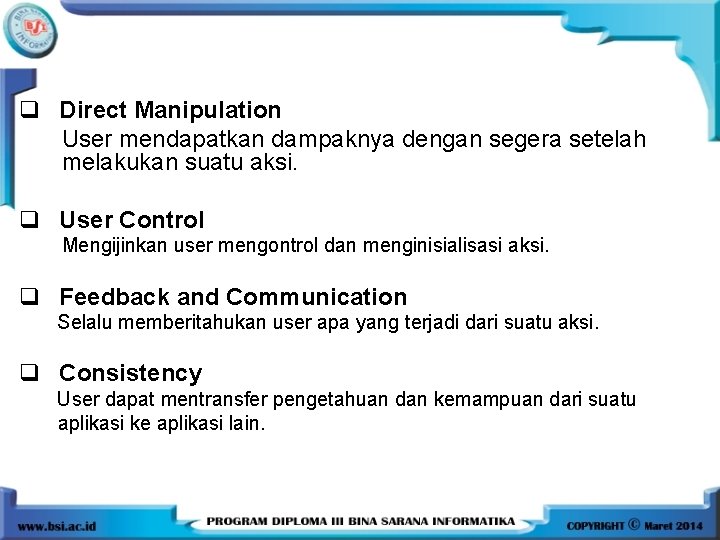 BSI BINA SARANA INFORMATIKA

❑ Direct Manipulation
User mendapatkan dampaknya dengan segera setelah melakukan suatu aksi.

❑ User Control
Mengijinkan user mengontrol dan menginisialisasi aksi.

❑ Feedback and Communication
Selalu memberitahukan user apa yang terjadi dari suatu aksi.

❑ Consistency
User dapat mentransfer pengetahuan dan kemampuan dari suatu aplikasi ke aplikasi lain.

www.bsi.ac.id PROGRAM DIPLOMA III BINA SARANA INFORMATIKA COPYRIGHT © Maret 2014